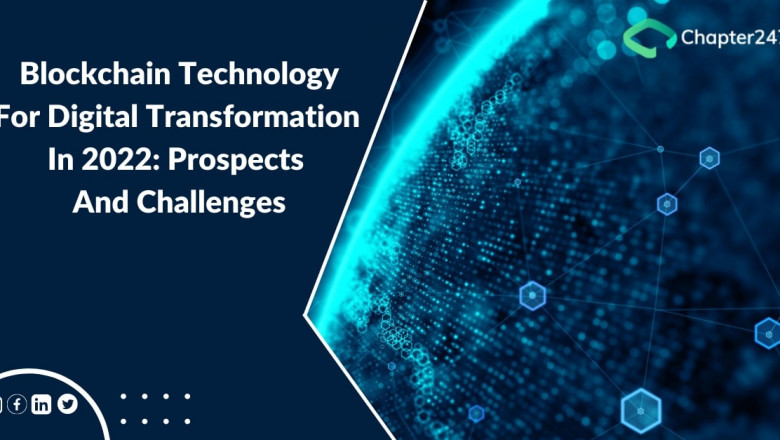 Chapter247

Blockchain Technology For Digital Transformation In 2022: Prospects And Challenges